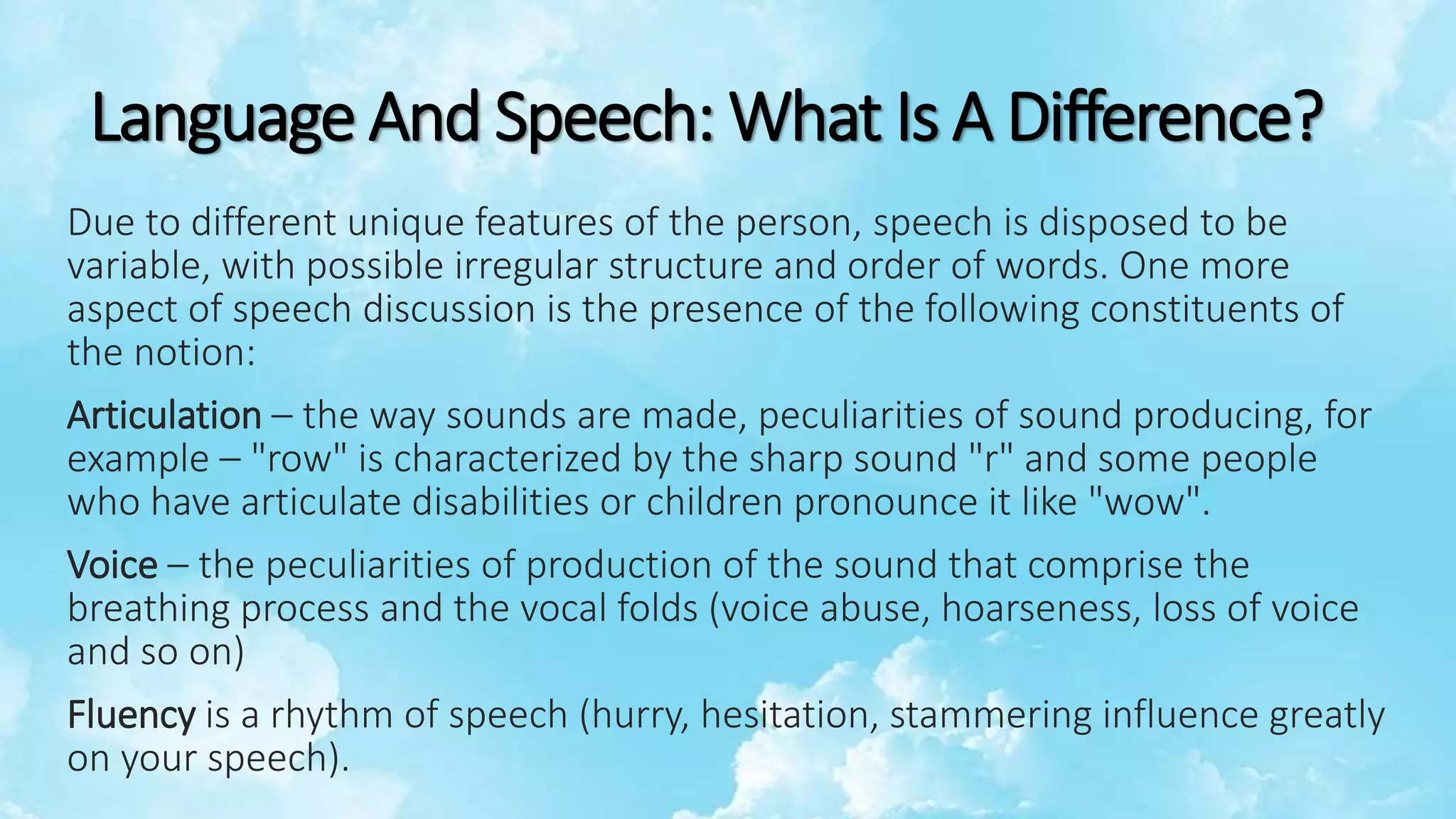 Language And Speech: What Is A Difference?

Due to different unique features of the person, speech is disposed to be variable, with possible irregular structure and order of words. One more aspect of speech discussion is the presence of the following constituents of the notion:

Articulation – the way sounds are made, peculiarities of sound producing, for example – "row" is characterized by the sharp sound "r" and some people who have articulate disabilities or children pronounce it like "wow".

Voice – the peculiarities of production of the sound that comprise the breathing process and the vocal folds (voice abuse, hoarseness, loss of voice and so on)

Fluency is a rhythm of speech (hurry, hesitation, stammering influence greatly on your speech).